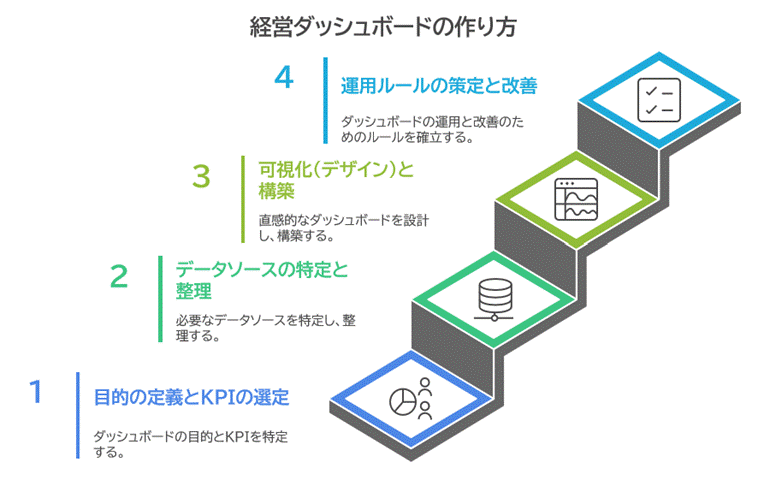 経営ダッシュボードの作り方

4
運用ルールの策定と改善

ダッシュボードの運用と改善のためのルールを確立する。

3
可視化(デザイン)と構築

直感的なダッシュボードを設計し、構築する。

2
データソースの特定と整理

必要なデータソースを特定し、整理する。

1
目的の定義とKPIの選定

ダッシュボードの目的とKPIを特定する。